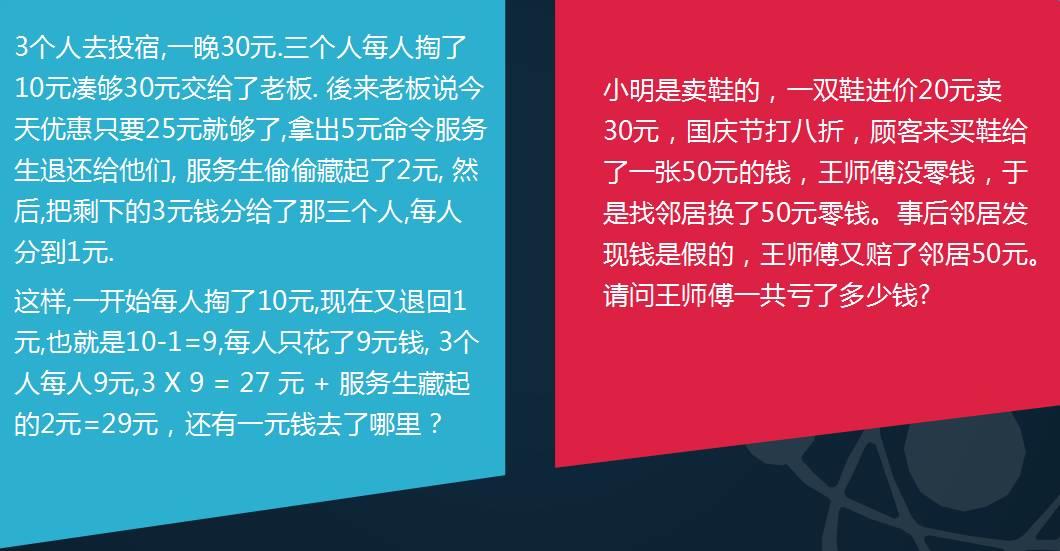 3个人去投宿,一晚30元.三个人每人掏了10元凑够30元交给了老板. 後来老板说今天优惠只要25元就够了,拿出5元命令服务生退还给他们, 服务生偷偷藏起了2元, 然后,把剩下的3元钱分给了那三个人,每人分到1元.

这样,一开始每人掏了10元,现在又退回1元,也就是10-1=9,每人只花了9元钱, 3个人每人9元,3 X 9 = 27 元 + 服务生藏起的2元=29元，还有一元钱去了哪里？

小明是卖鞋的，一双鞋进价20元卖30元，国庆节打八折，顾客来买鞋给了一张50元的钱，王师傅没零钱，于是找邻居换了50元零钱。事后邻居发现钱是假的，王师傅又赔了邻居50元。请问王师傅一共亏了多少钱?